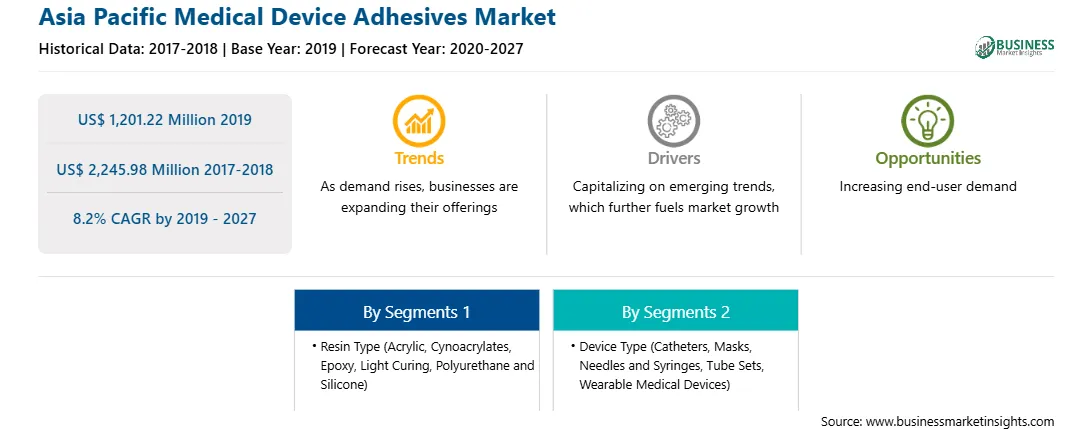 Asia Pacific Medical Device Adhesives Market

Historical Data: 2017-2018 | Base Year: 2019 | Forecast Year: 2020-2027

BUSINESS
Market Insights

US$ 1,201.22 Million 2019

US$ 2,245.98 Million 2017-2018

8.2% CAGR by 2019 - 2027

Trends

As demand rises, businesses are expanding their offerings

Drivers

Capitalizing on emerging trends, which further fuels market growth

Opportunities

Increasing end-user demand

By Segments 1

• Resin Type (Acrylic, Cynoacrylates, Epoxy, Light Curing, Polyurethane and Silicone)

By Segments 2

• Device Type (Catheters, Masks, Needles and Syringes, Tube Sets, Wearable Medical Devices)

Source: www.businessmarketinsights.com